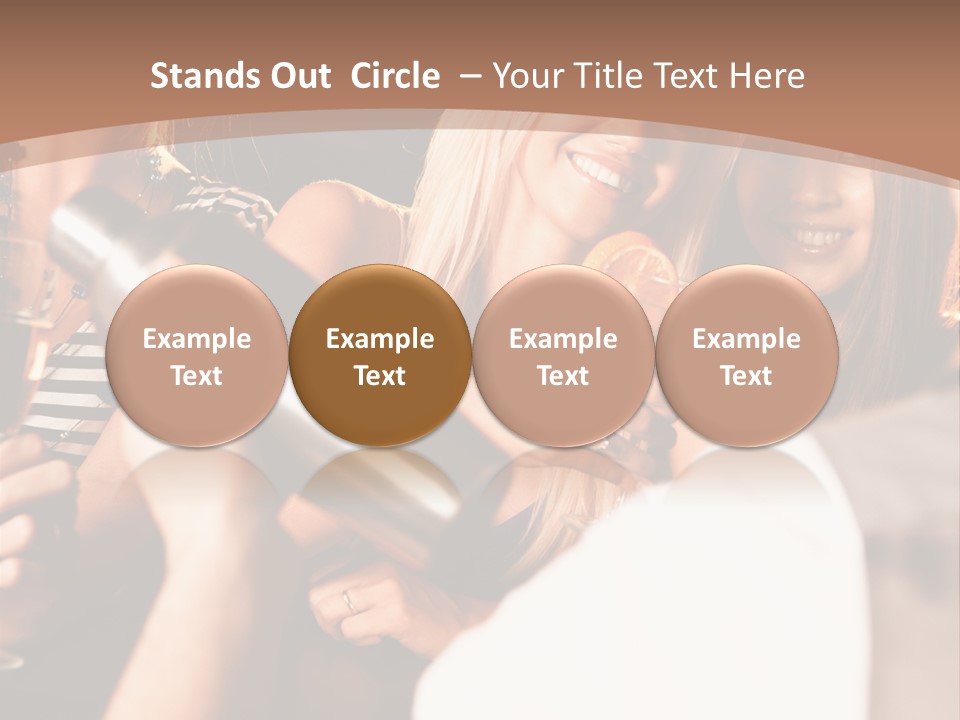 Stands Out Circle – Your Title Text Here

Example Text

Example Text

Example Text

Example Text